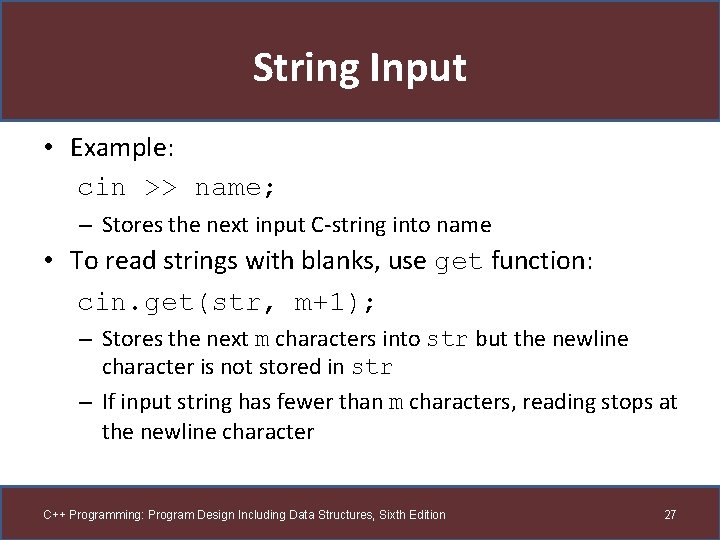 String Input

• Example:
cin >> name;
– Stores the next input C-string into name
• To read strings with blanks, use get function:
cin.get(str, m+1);
– Stores the next m characters into str but the newline character is not stored in str
– If input string has fewer than m characters, reading stops at the newline character

C++ Programming: Program Design Including Data Structures, Sixth Edition 27